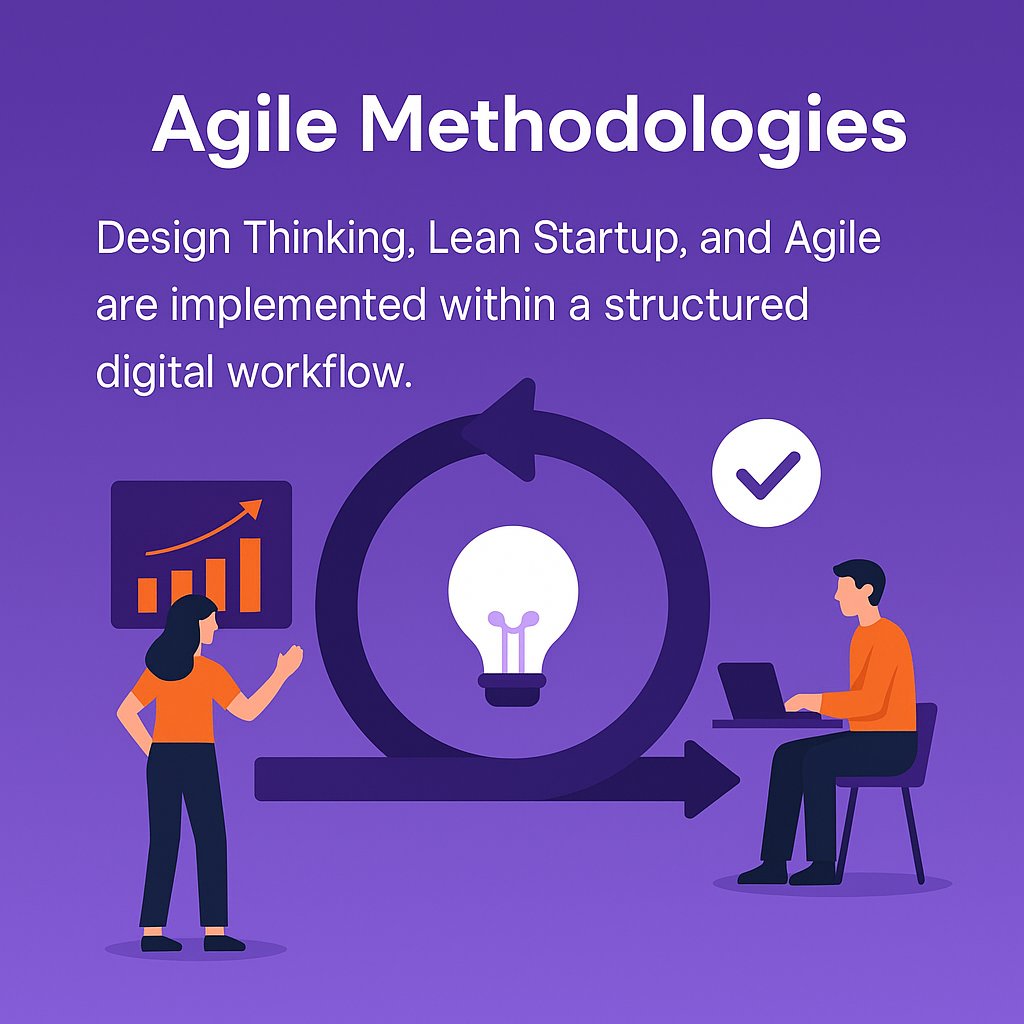 Agile Methodologies

Design Thinking, Lean Startup, and Agile are implemented within a structured digital workflow.